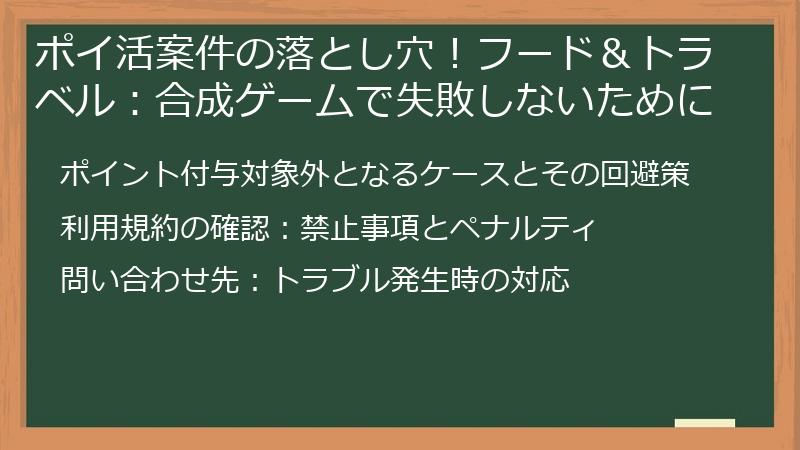 ポイ活案件の落とし穴！フード＆トラベル：合成ゲームで失敗しないために

ポイント付与対象外となるケースとその回避策

利用規約の確認：禁止事項とペナルティ

問い合わせ先：トラブル発生時の対応